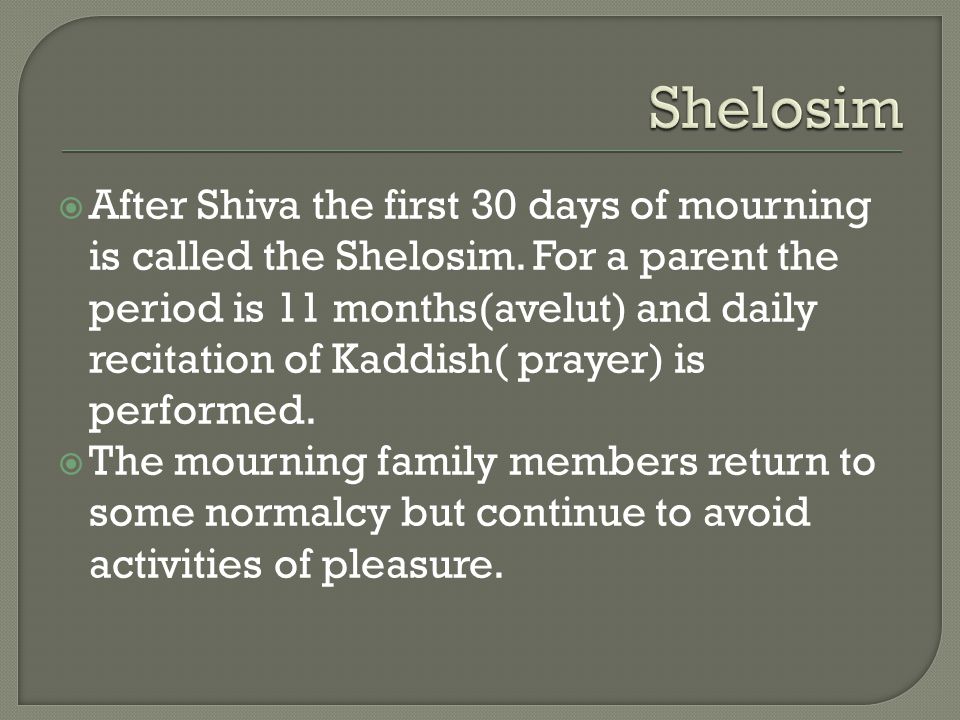 Shelosim

After Shiva the first 30 days of mourning is called the Shelosim. For a parent the period is 11 months(avelut) and daily recitation of Kaddish( prayer) is performed.

The mourning family members return to some normalcy but continue to avoid activities of pleasure.